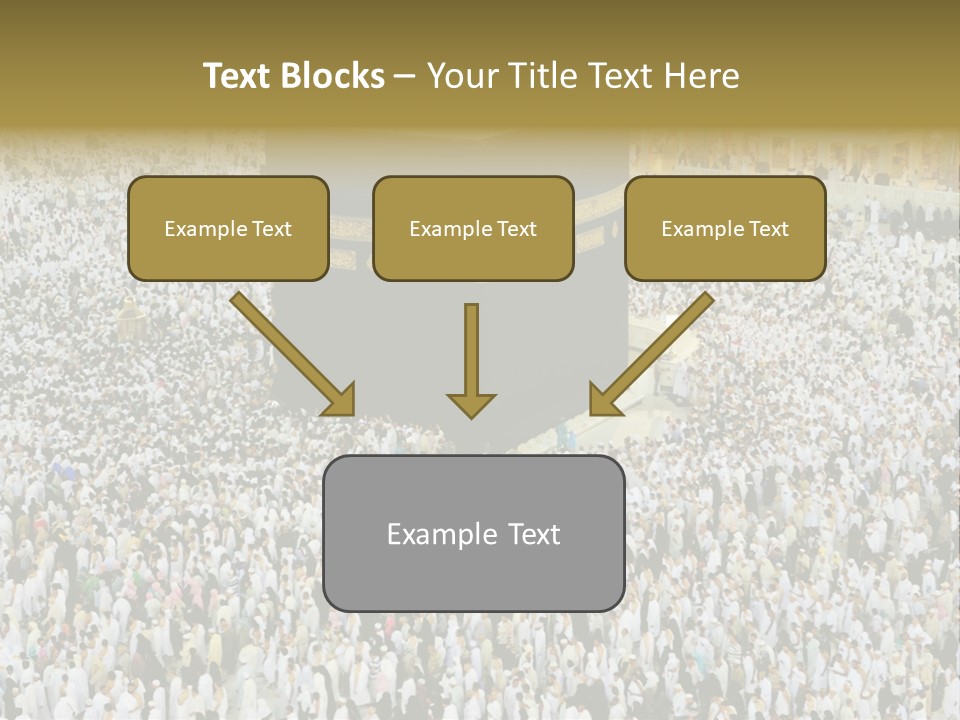 Text Blocks – Your Title Text Here

Example Text

Example Text

Example Text

Example Text